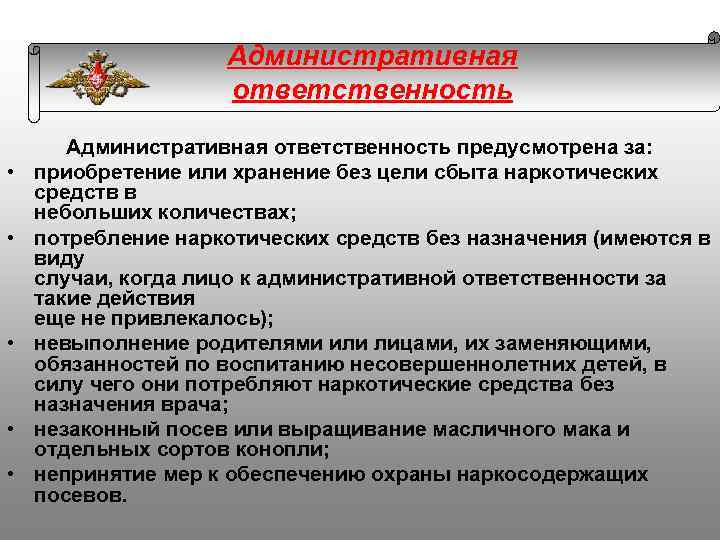 Административная ответственность

Административная ответственность предусмотрена за:

• приобретение или хранение без цели сбыта наркотических средств в небольших количествах;
• потребление наркотических средств без назначения (имеются в виду случаи, когда лицо к административной ответственности за такие действия еще не привлекалось);
• невыполнение родителями или лицами, их заменяющими, обязанностей по воспитанию несовершеннолетних детей, в силу чего они потребляют наркотические средства без назначения врача;
• незаконный посев или выращивание масличного мака и отдельных сортов конопли;
• непринятие мер к обеспечению охраны наркосодержащих посевов.